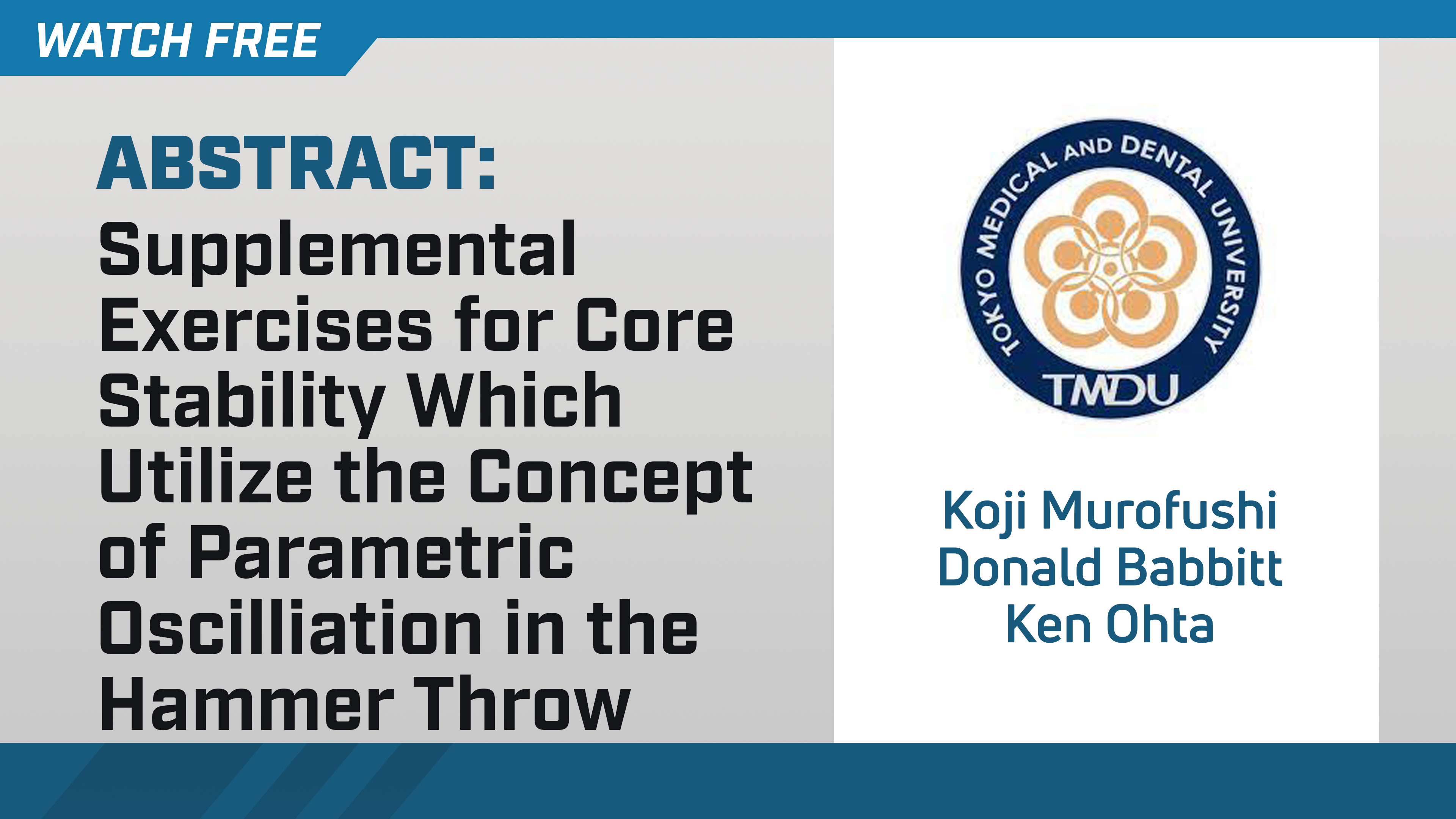 WATCH FREE

ABSTRACT:
Supplemental Exercises for Core Stability Which Utilize the Concept of Parametric Oscilliation in the Hammer Throw

TOKYO MEDICAL AND DENTAL UNIVERSITY
TMDU

Koji Murofushi
Donald Babbitt
Ken Ohta